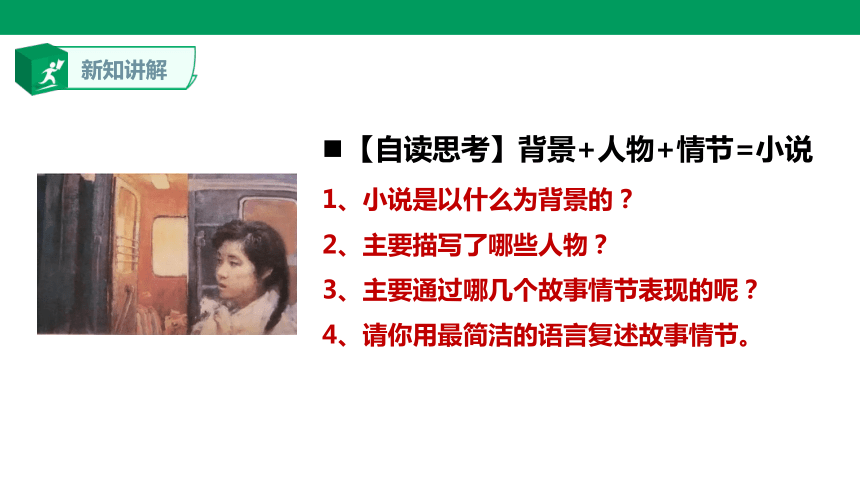 新知讲解

■【自读思考】背景+人物+情节=小说

1、小说是以什么为背景的？

2、主要描写了哪些人物？

3、主要通过哪几个故事情节表现的呢？

4、请你用最简洁的语言复述故事情节。